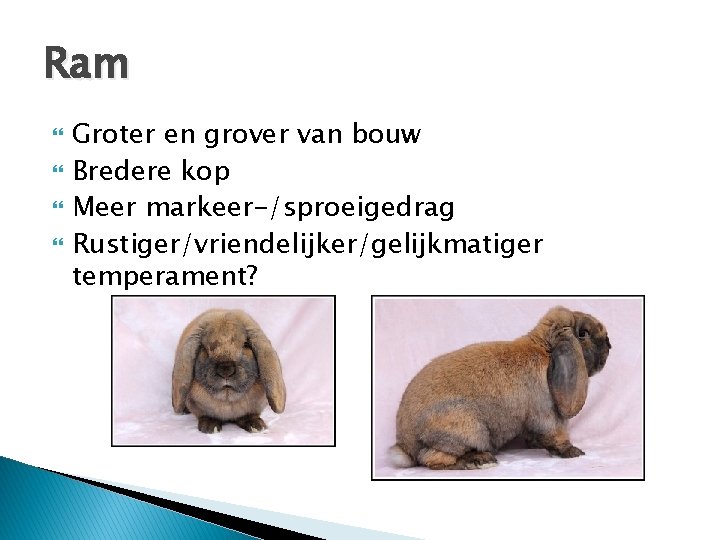 Ram

Groter en grover van bouw
Bredere kop
Meer markeer-/sproeigedrag
Rustiger/vriendelijker/gelijkmatiger temperament?